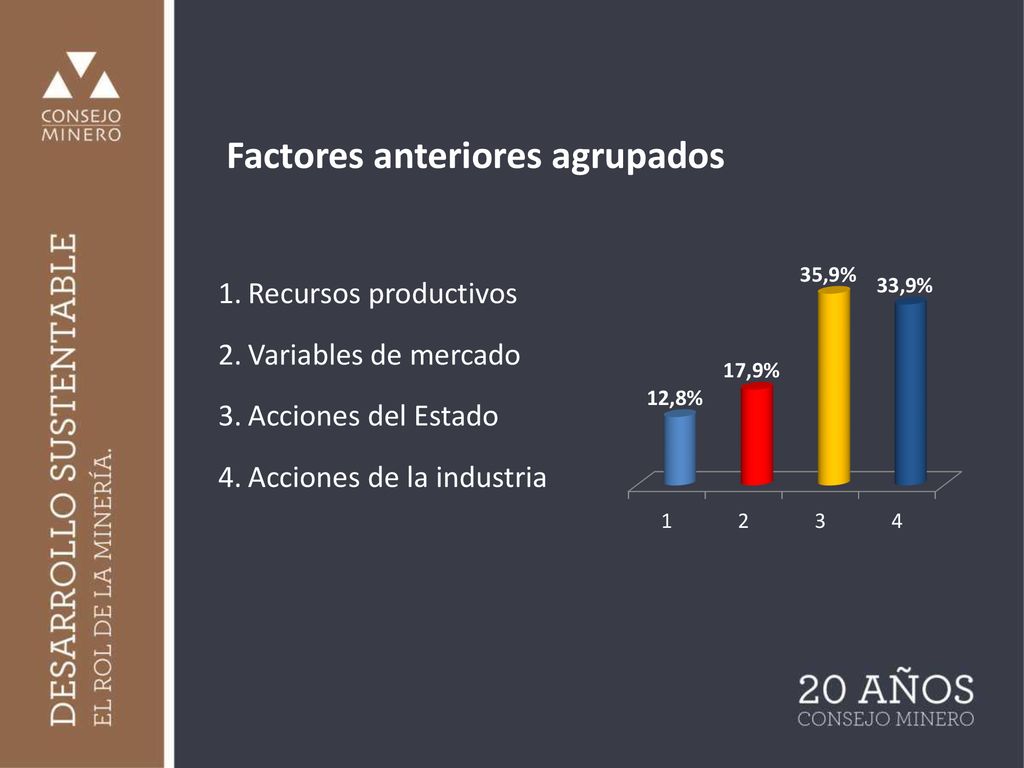 CONSEJO MINERO

DESARROLLO SUSTENTABLE
EL ROL DE LA MINERÍA.

Factores anteriores agrupados

1. Recursos productivos

2. Variables de mercado

3. Acciones del Estado

4. Acciones de la industria

12,8%
17,9%
35,9%
33,9%

1 2 3 4

20 AÑOS
CONSEJO MINERO